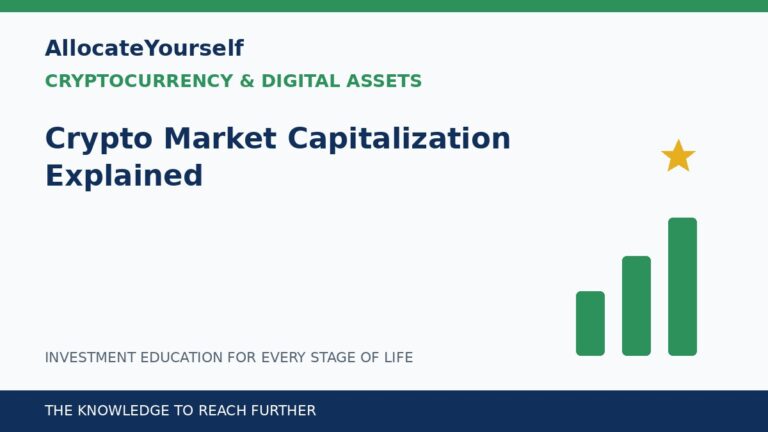 AllocateYourself

CRYPTOCURRENCY & DIGITAL ASSETS

Crypto Market Capitalization Explained

INVESTMENT EDUCATION FOR EVERY STAGE OF LIFE

THE KNOWLEDGE TO REACH FURTHER